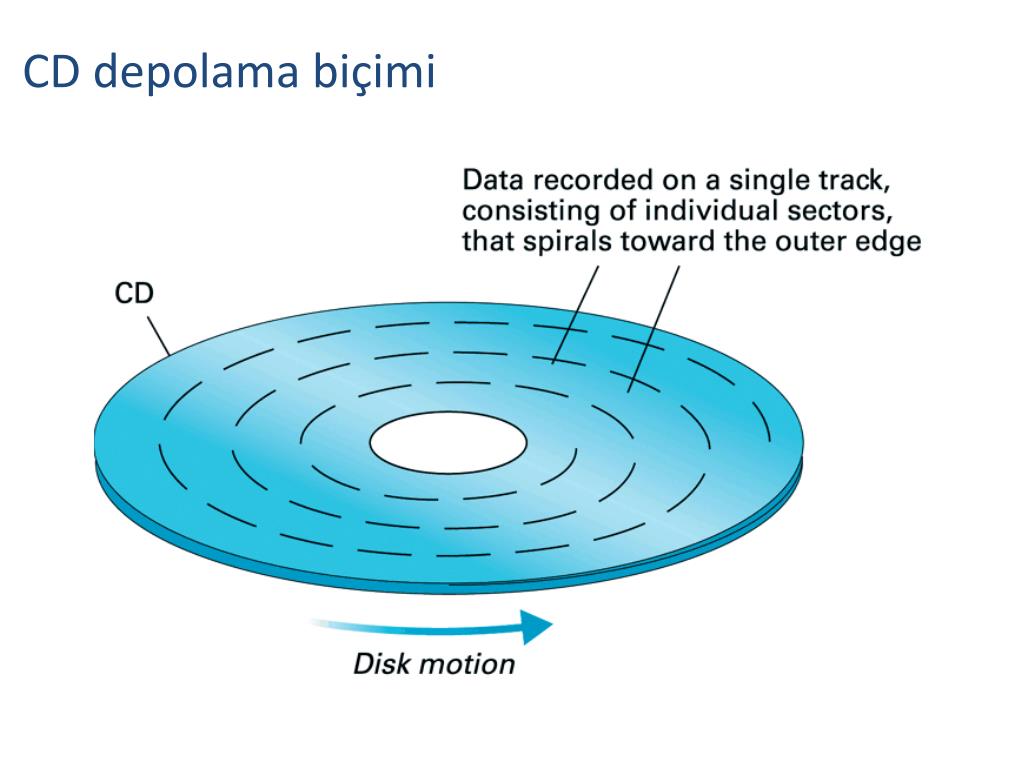 CD depolama biçimi

Data recorded on a single track, consisting of individual sectors, that spirals toward the outer edge

CD

Disk motion